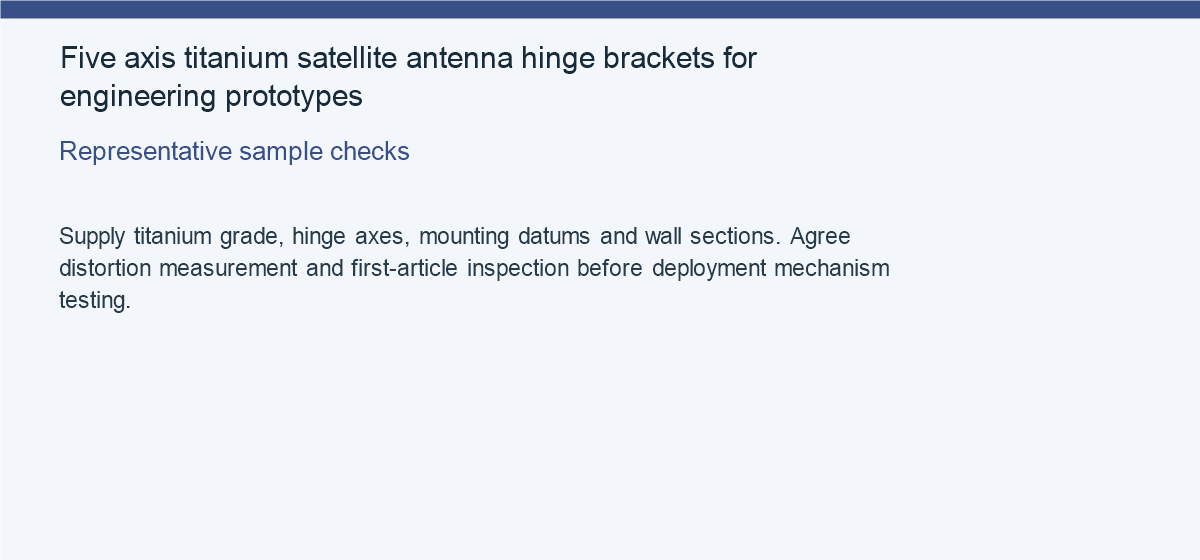 Five axis titanium satellite antenna hinge brackets for engineering prototypes

Representative sample checks

Supply titanium grade, hinge axes, mounting datums and wall sections. Agree distortion measurement and first-article inspection before deployment mechanism testing.